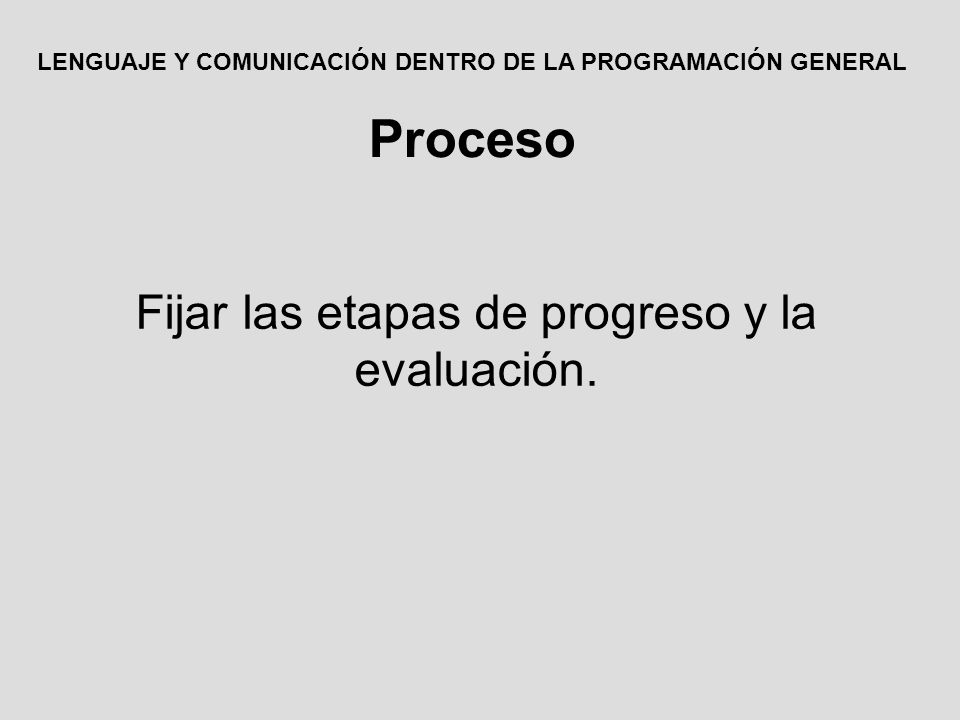 LENGUAJE Y COMUNICACIÓN DENTRO DE LA PROGRAMACIÓN GENERAL

Proceso

Fijar las etapas de progreso y la evaluación.